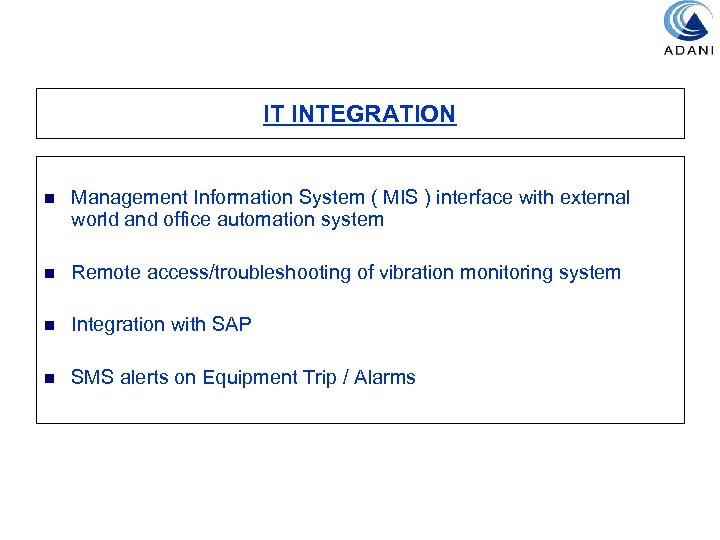 ADANI

IT INTEGRATION

Management Information System ( MIS ) interface with external world and office automation system

Remote access/troubleshooting of vibration monitoring system

Integration with SAP

SMS alerts on Equipment Trip / Alarms